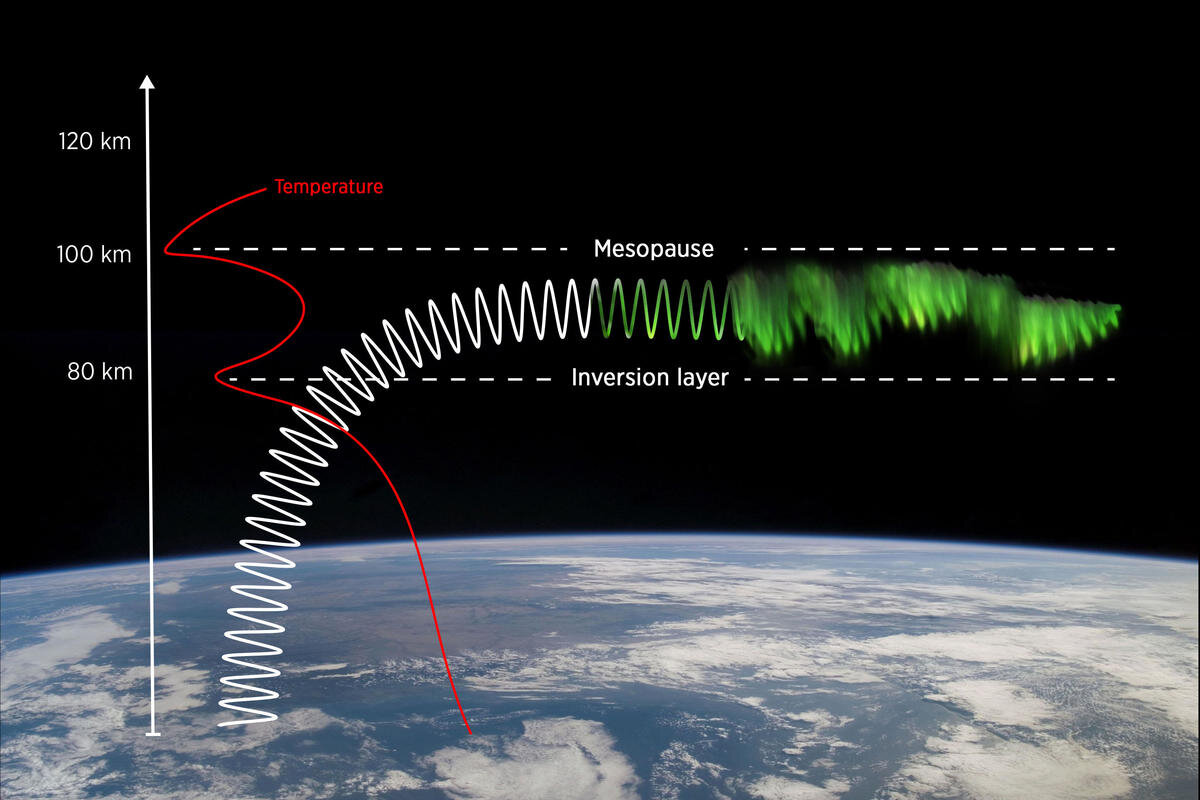 120 km
Temperature
100 km
Mesopause
80 km
Inversion layer